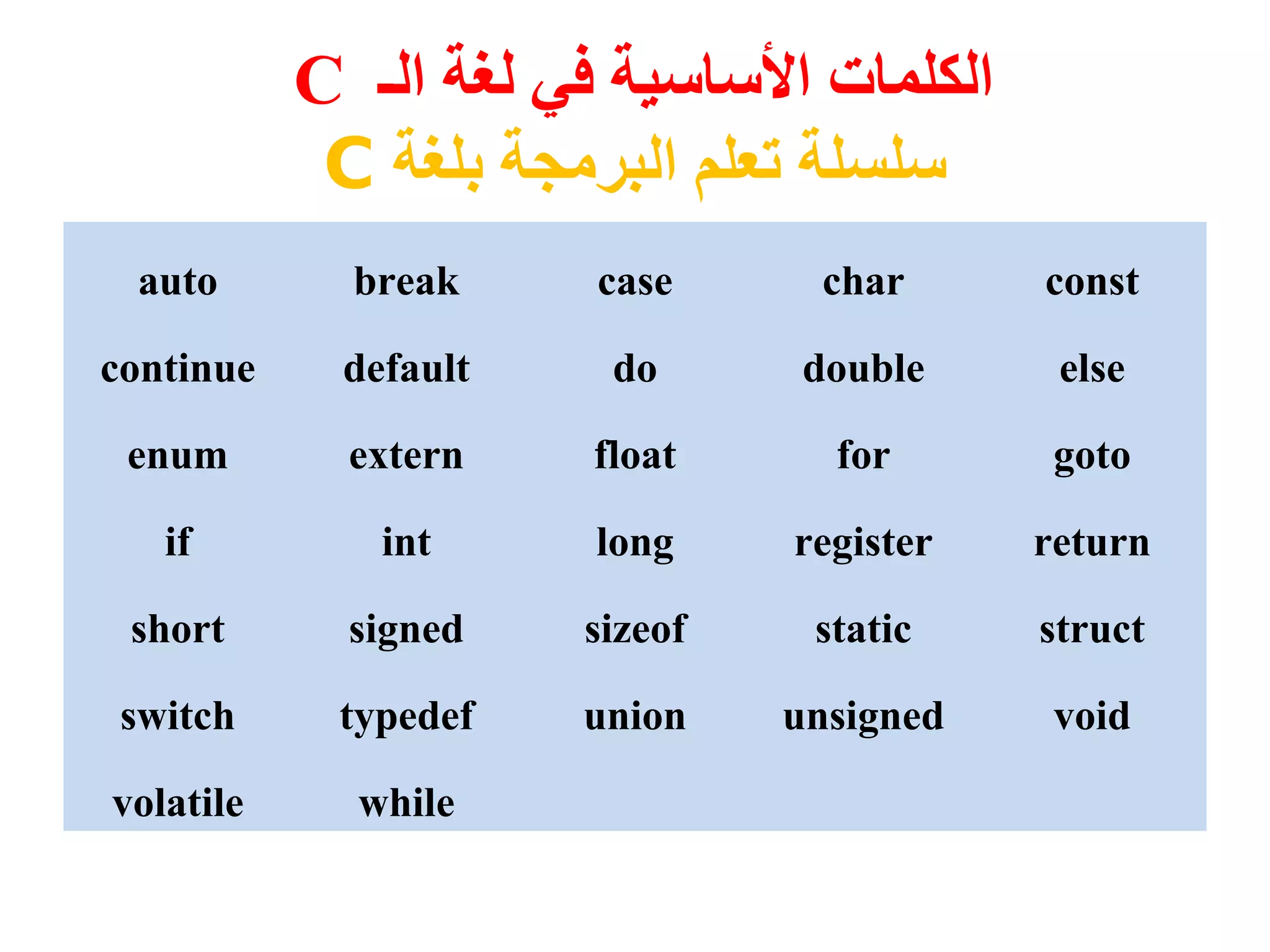 الكلمات الأساسية في لغة الـ C

سلسلة تعلم البرمجة بلغة C

| auto | break | case | char | const |
|---|---|---|---|---|
| continue | default | do | double | else |
| enum | extern | float | for | goto |
| if | int | long | register | return |
| short | signed | sizeof | static | struct |
| switch | typedef | union | unsigned | void |
| volatile | while | | | |